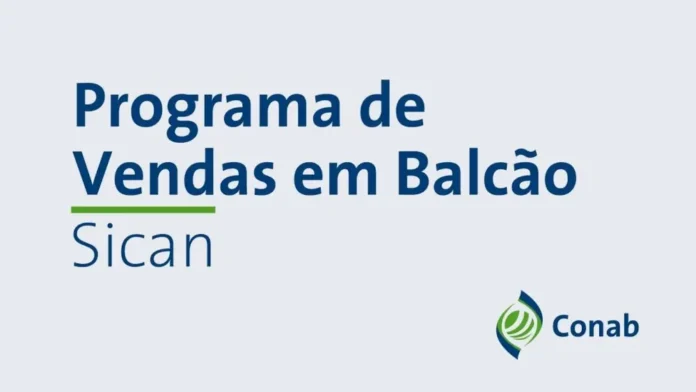 Programa de
Vendas em Balcão
Sican

Conab